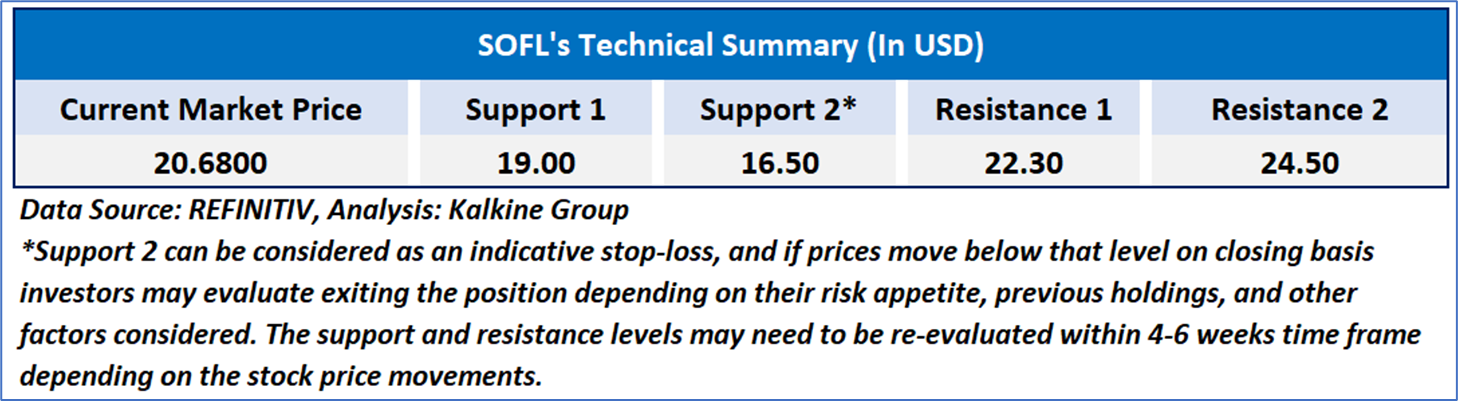 SOFL's Technical Summary (In USD)

| Current Market Price | Support 1 | Support 2* | Resistance 1 | Resistance 2 |
|---|---|---|---|---|
| 20.6800 | 19.00 | 16.50 | 22.30 | 24.50 |

Data Source: REFINITIV, Analysis: Kalkine Group

*Support 2 can be considered as an indicative stop-loss, and if prices move below that level on closing basis investors may evaluate exiting the position depending on their risk appetite, previous holdings, and other factors considered. The support and resistance levels may need to be re-evaluated within 4-6 weeks time frame depending on the stock price movements.